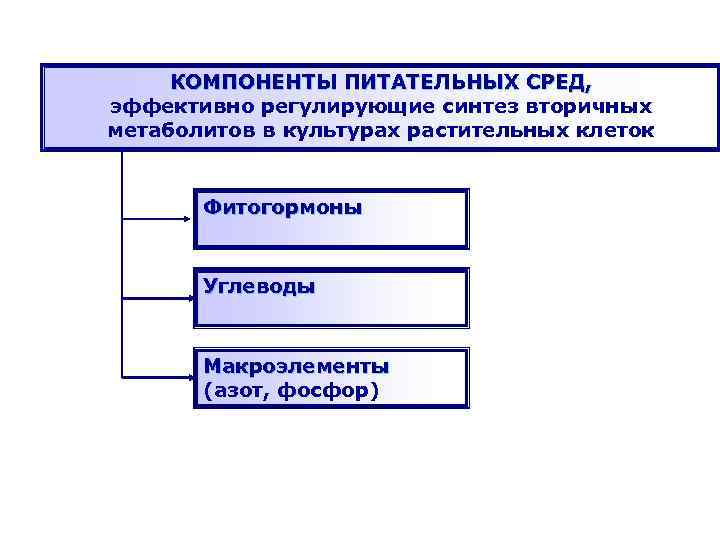 КОМПОНЕНТЫ ПИТАТЕЛЬНЫХ СРЕД, эффективно регулирующие синтез вторичных метаболитов в культурах растительных клеток

Фитогормоны

Углеводы

Макроэлементы (азот, фосфор)